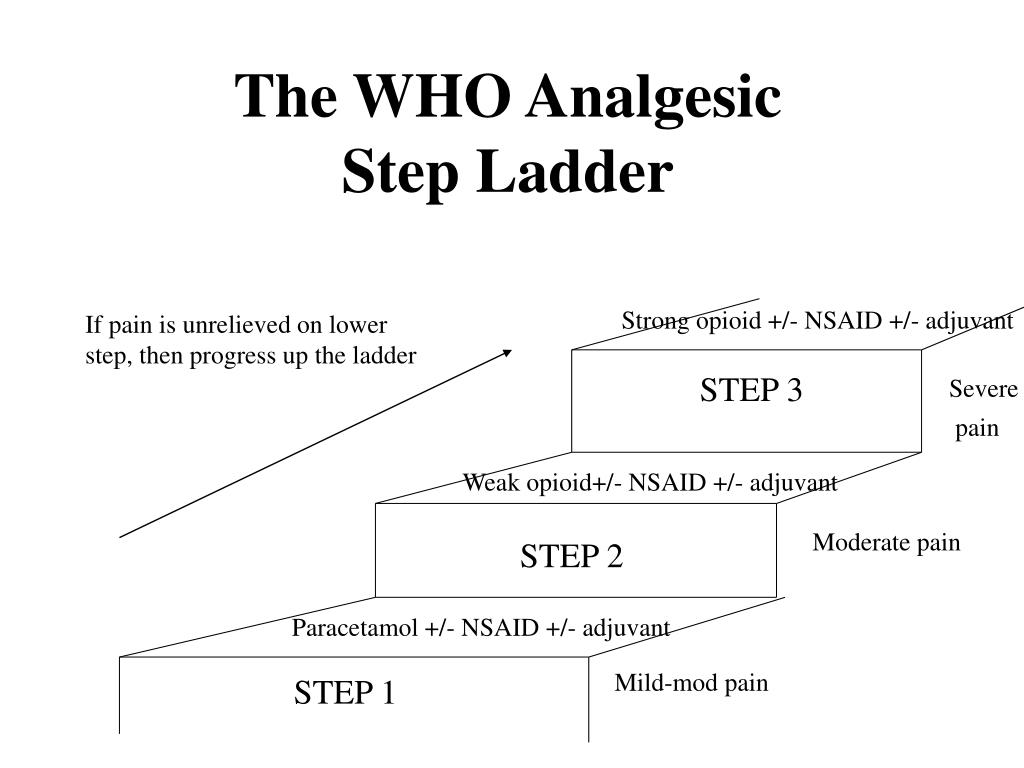 The WHO Analgesic Step Ladder

If pain is unrelieved on lower step, then progress up the ladder

Strong opioid +/- NSAID +/- adjuvant

STEP 3

Severe pain

Weak opioid+/- NSAID +/- adjuvant

STEP 2

Moderate pain

Paracetamol +/- NSAID +/- adjuvant

STEP 1

Mild-mod pain